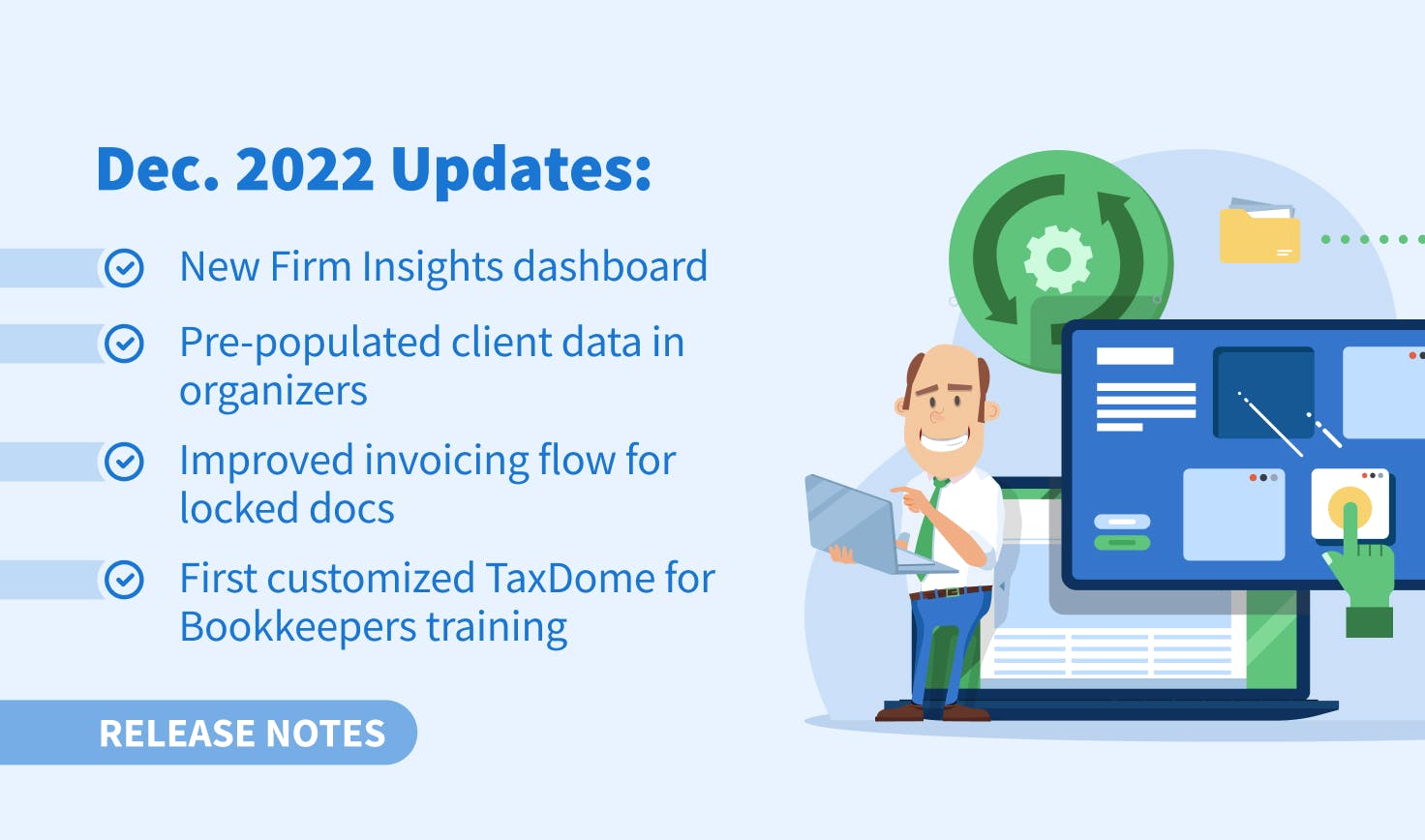 Dec. 2022 Updates:

New Firm Insights dashboard

Pre-populated client data in organizers

Improved invoicing flow for locked docs

First customized TaxDome for Bookkeepers training

RELEASE NOTES